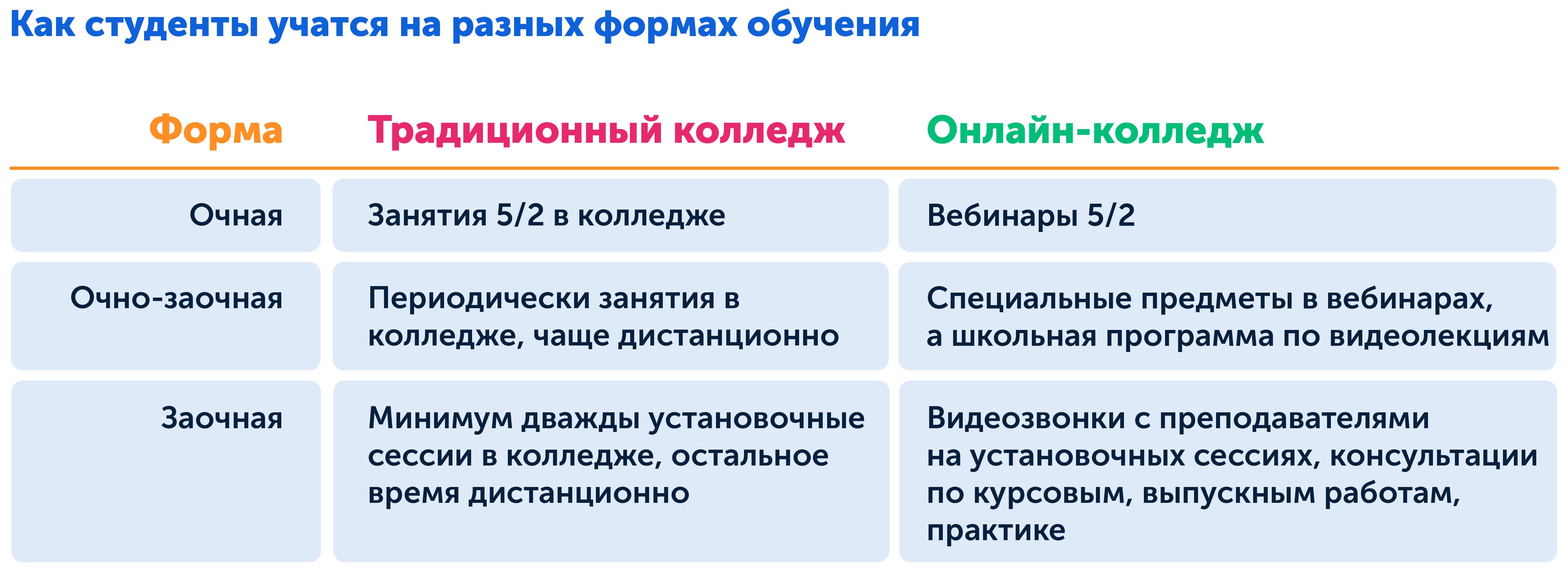 Как студенты учатся на разных формах обучения

| Форма | Традиционный колледж | Онлайн-колледж |
|---|---|---|
| Очная | Занятия 5/2 в колледже | Вебинары 5/2 |
| Очно-заочная | Периодически занятия в колледже, чаще дистанционно | Специальные предметы в вебинарах, а школьная программа по видеолекциям |
| Заочная | Минимум дважды установочные сессии в колледже, остальное время дистанционно | Видеозвонки с преподавателями на установочных сессиях, консультации по курсовым, выпускным работам, практике |